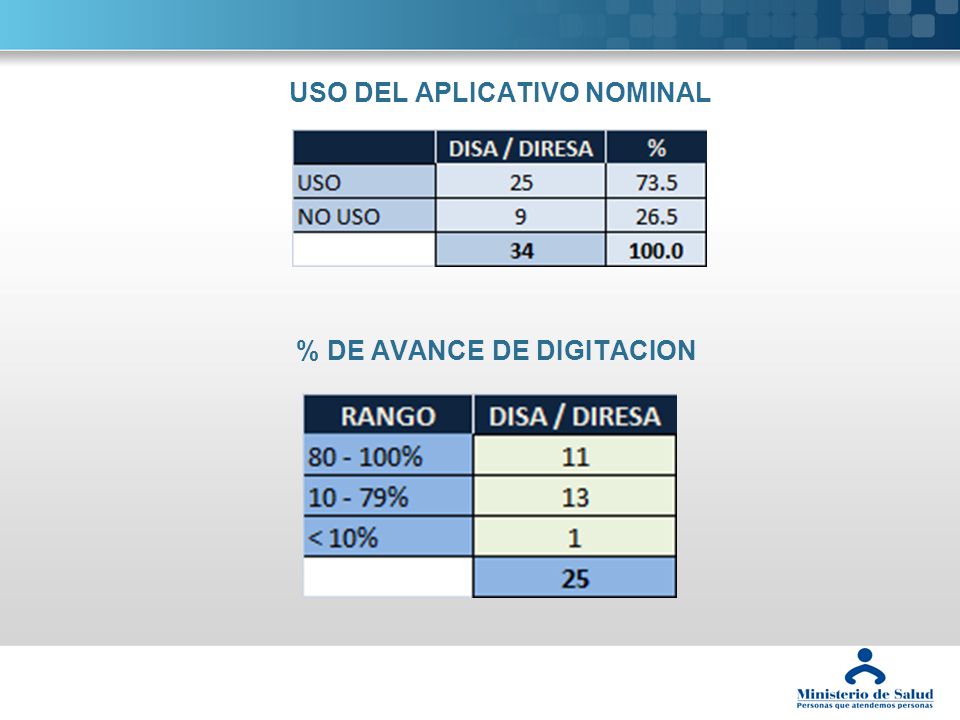 USO DEL APLICATIVO NOMINAL

| | DISA / DIRESA | % |
|---|---|---|
| USO | 25 | 73.5 |
| NO USO | 9 | 26.5 |
| | 34 | 100.0 |

% DE AVANCE DE DIGITACION

| RANGO | DISA / DIRESA |
|---|---|
| 80 - 100% | 11 |
| 10 - 79% | 13 |
| < 10% | 1 |
| | 25 |

Ministerio de Salud
Personas que atendemos personas